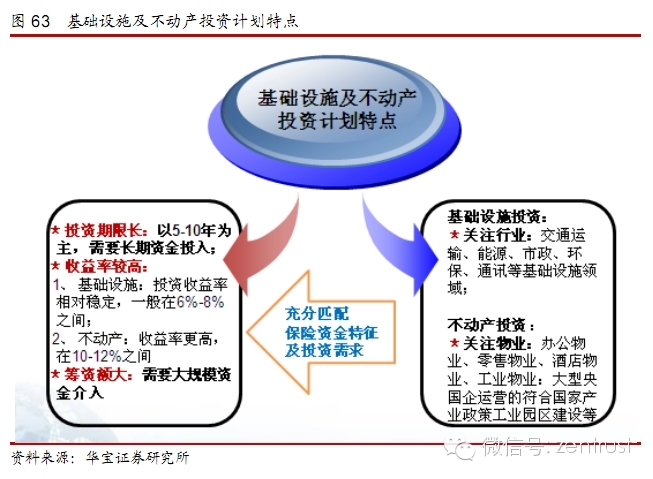 图 63　基础设施及不动产投资计划特点

基础设施及不动产投资计划特点

★ 投资期限长：以5-10年为主，需要长期资金投入；
★ 收益率较高：
1、基础设施：投资收益率相对稳定，一般在6%-8%之间；
2、不动产：收益率更高，在10-12%之间
★ 筹资额大：需要大规模资金介入

充分匹配保险资金特征及投资需求

基础设施投资：
★ 关注行业：交通运输、能源、市政、环保、通讯等基础设施领域；

不动产投资：
★ 关注物业：办公物业、零售物业、酒店物业、工业物业；大型央国企运营的符合国家产业政策工业园区建设等

资料来源：华宝证券研究所

微信号：zentrust